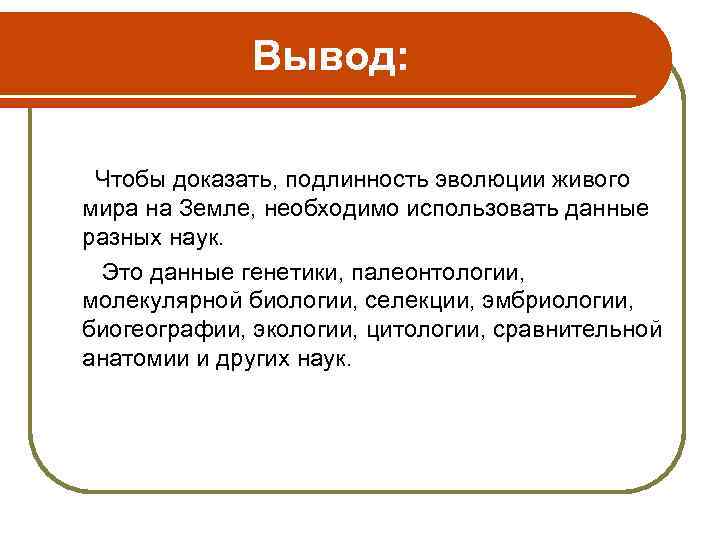 Вывод:

Чтобы доказать, подлинность эволюции живого мира на Земле, необходимо использовать данные разных наук.

Это данные генетики, палеонтологии, молекулярной биологии, селекции, эмбриологии, биогеографии, экологии, цитологии, сравнительной анатомии и других наук.